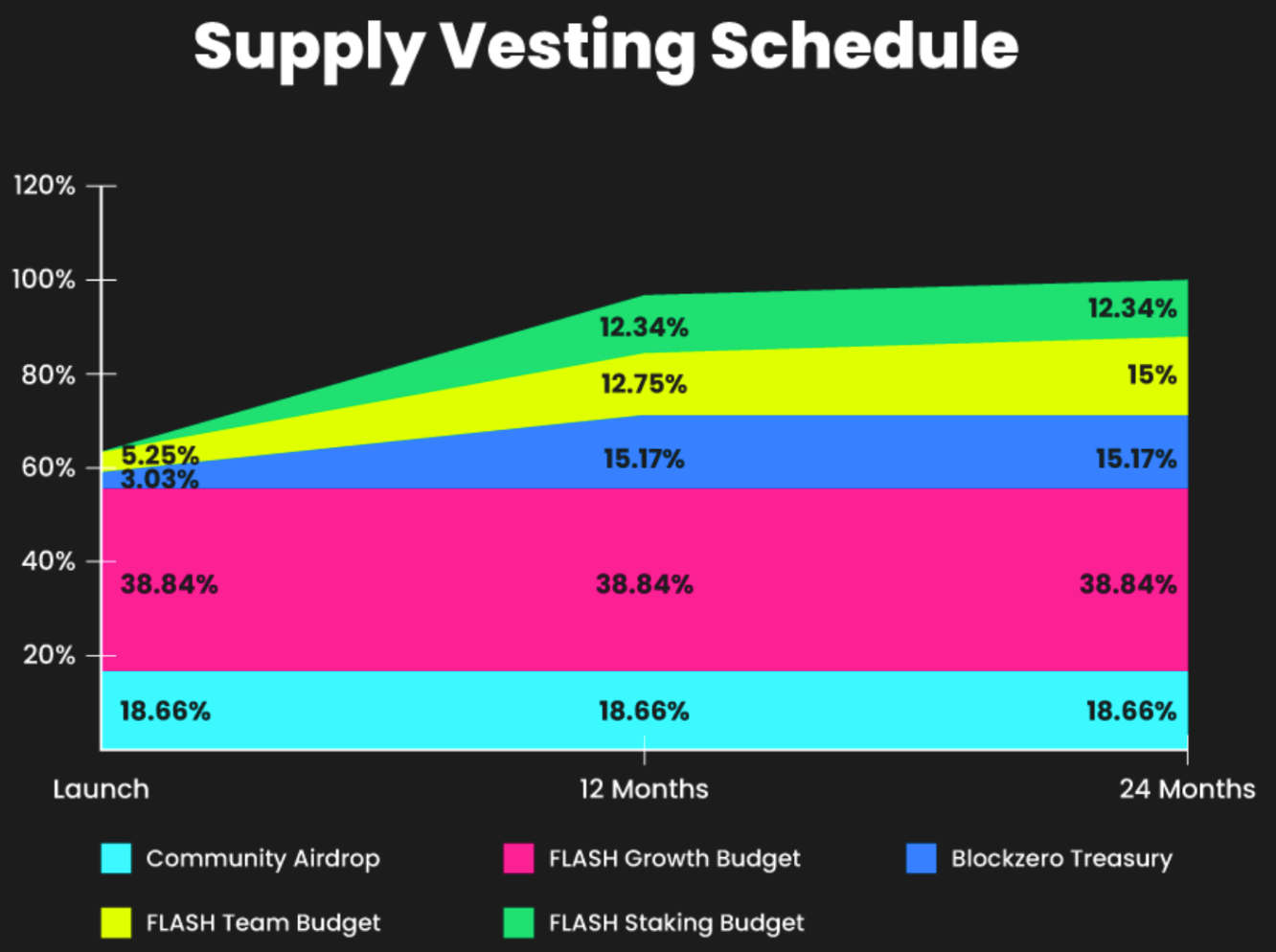 Supply Vesting Schedule

120%
100%
80%
60%
40%
20%

12.34%
12.34%
12.75%
15%
5.25%
3.03%
15.17%
15.17%
38.84%
38.84%
38.84%
18.66%
18.66%
18.66%

Launch
12 Months
24 Months

Community Airdrop
FLASH Growth Budget
Blockzero Treasury
FLASH Team Budget
FLASH Staking Budget